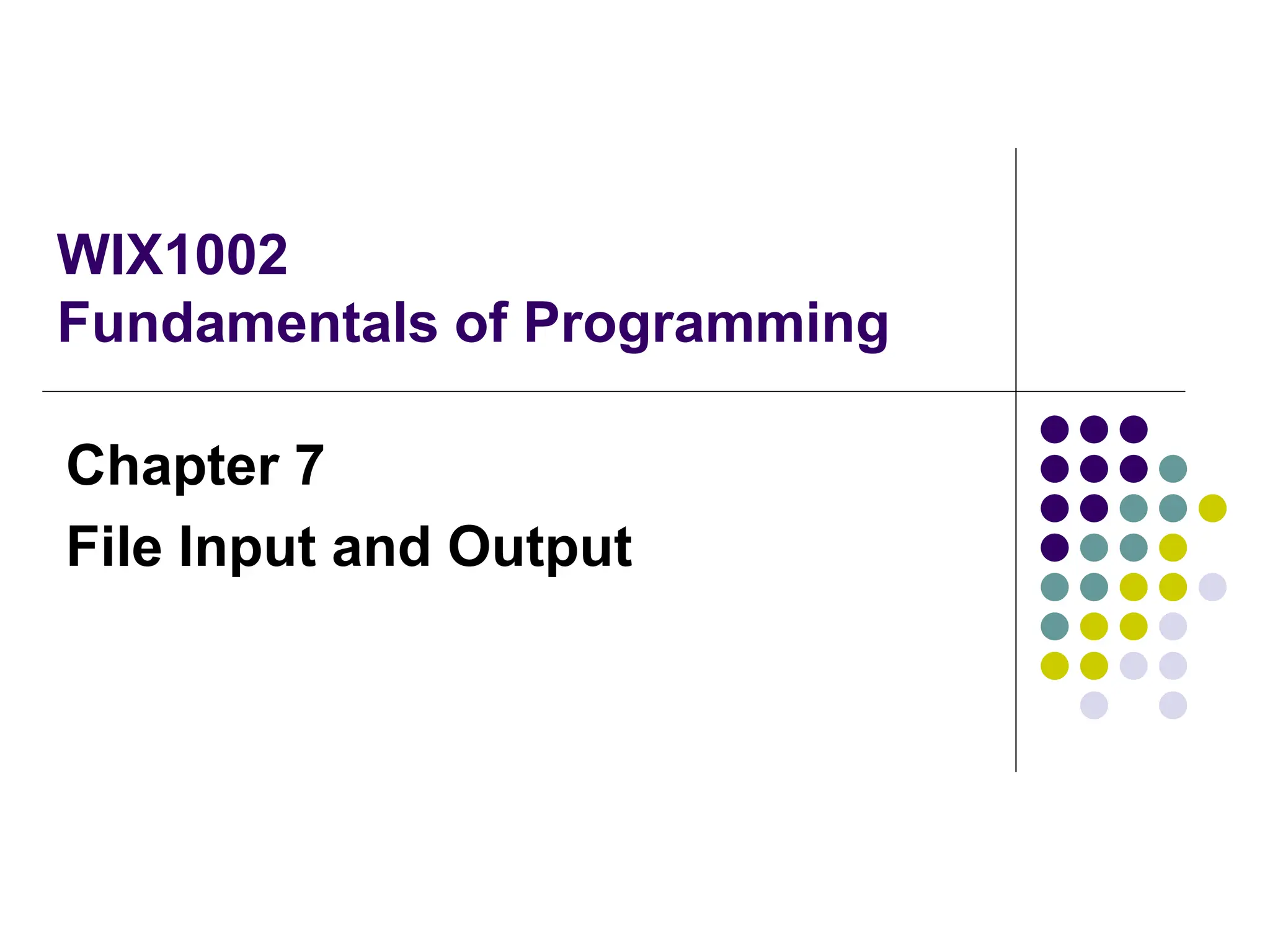 WIX1002
Fundamentals of Programming

Chapter 7
File Input and Output